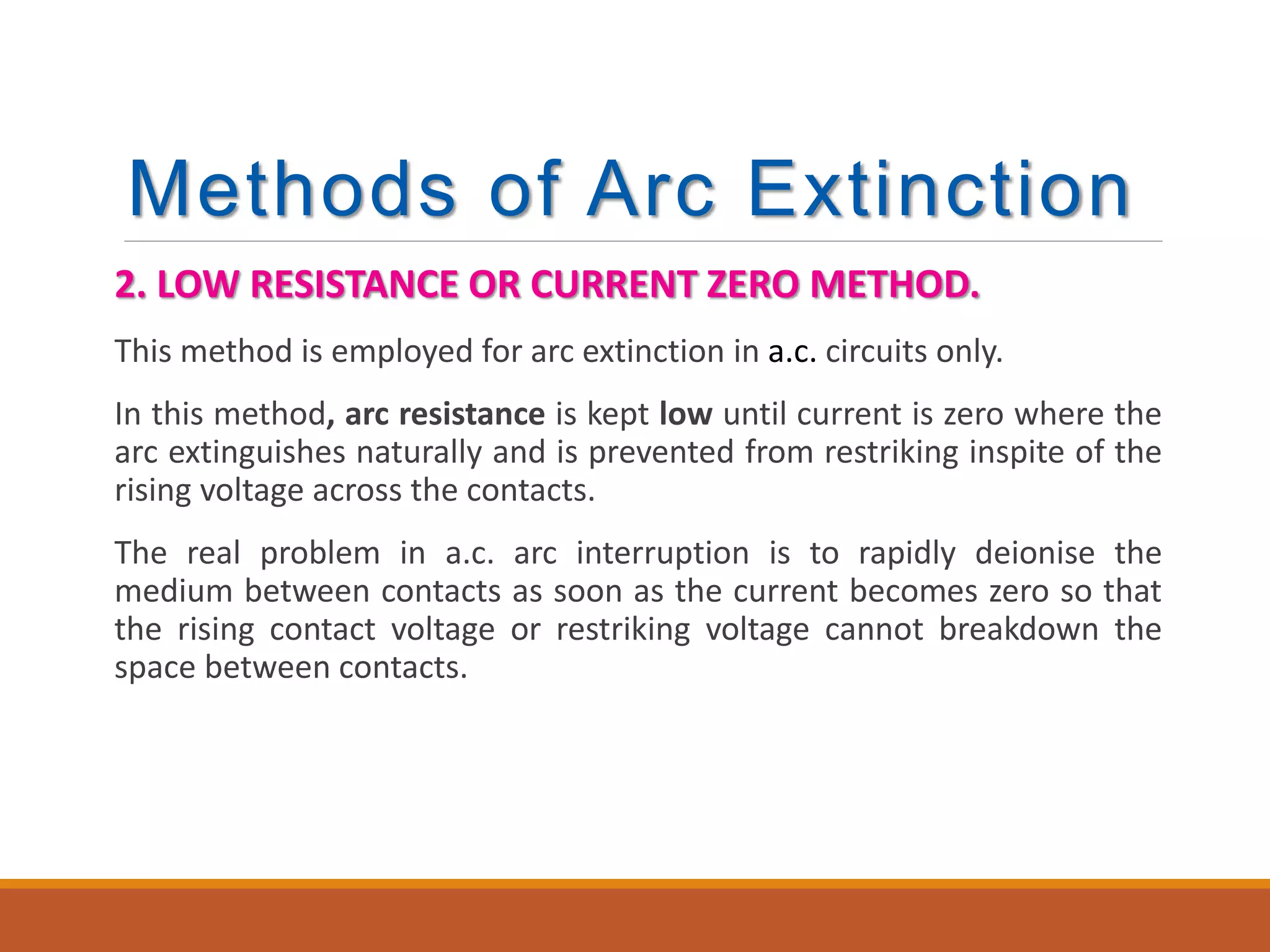 Methods of Arc Extinction

2. LOW RESISTANCE OR CURRENT ZERO METHOD.

This method is employed for arc extinction in a.c. circuits only.

In this method, arc resistance is kept low until current is zero where the arc extinguishes naturally and is prevented from restriking inspite of the rising voltage across the contacts.

The real problem in a.c. arc interruption is to rapidly deionise the medium between contacts as soon as the current becomes zero so that the rising contact voltage or restriking voltage cannot breakdown the space between contacts.